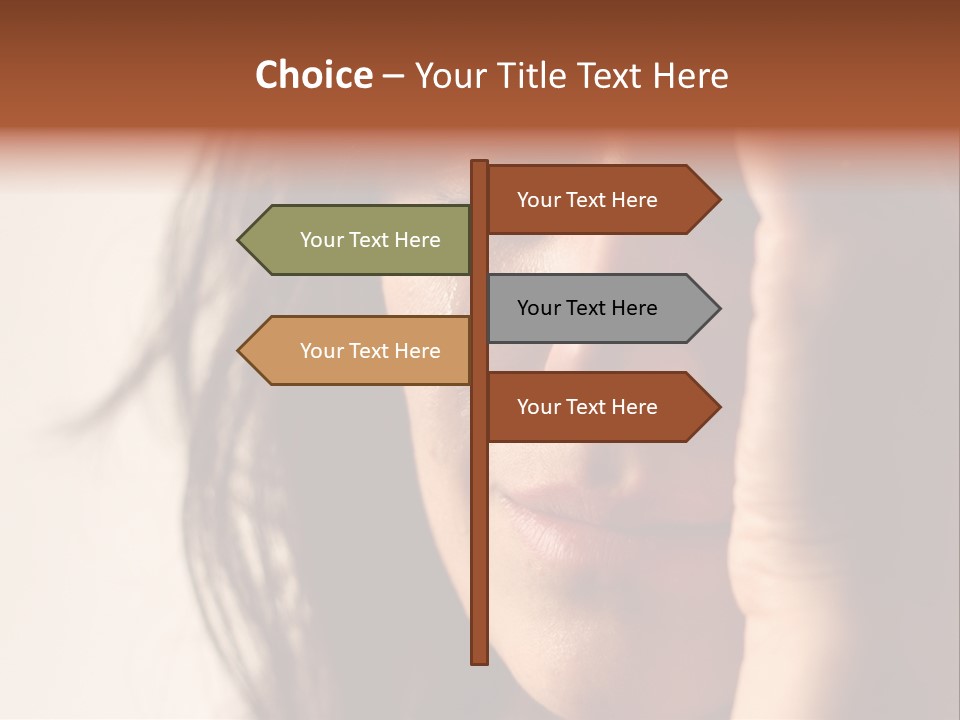 Choice – Your Title Text Here

Your Text Here

Your Text Here

Your Text Here

Your Text Here

Your Text Here